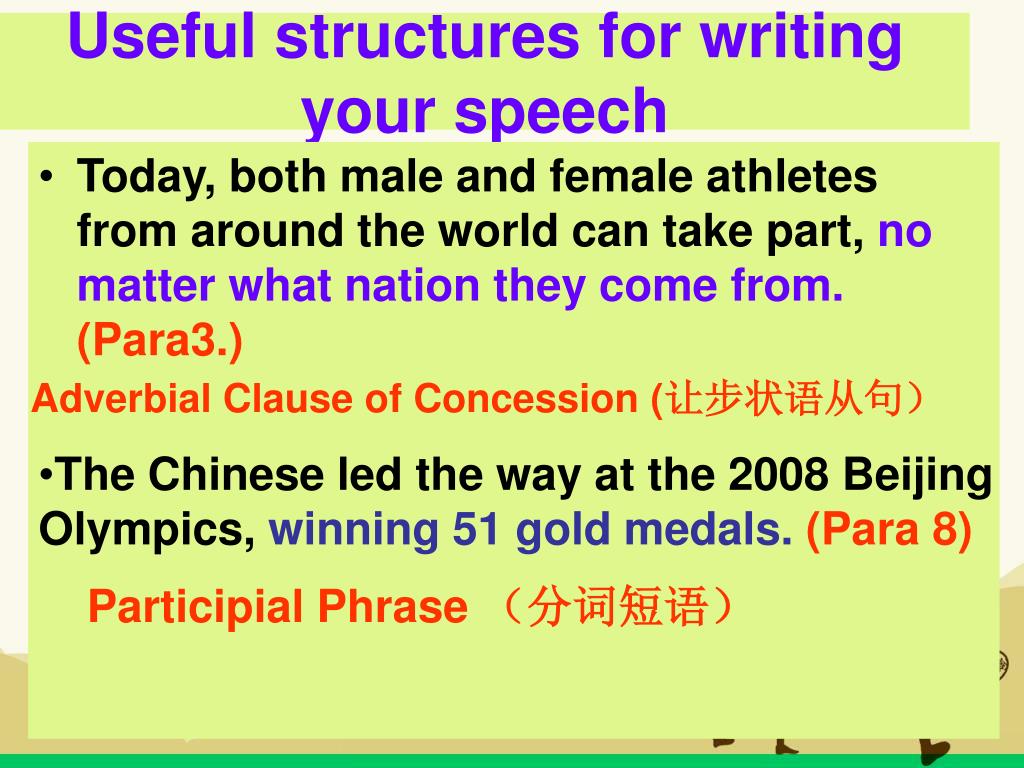 Useful structures for writing your speech

• Today, both male and female athletes from around the world can take part, no matter what nation they come from. (Para3.)

Adverbial Clause of Concession (让步状语从句）

•The Chinese led the way at the 2008 Beijing Olympics, winning 51 gold medals. (Para 8)

Participial Phrase （分词短语）